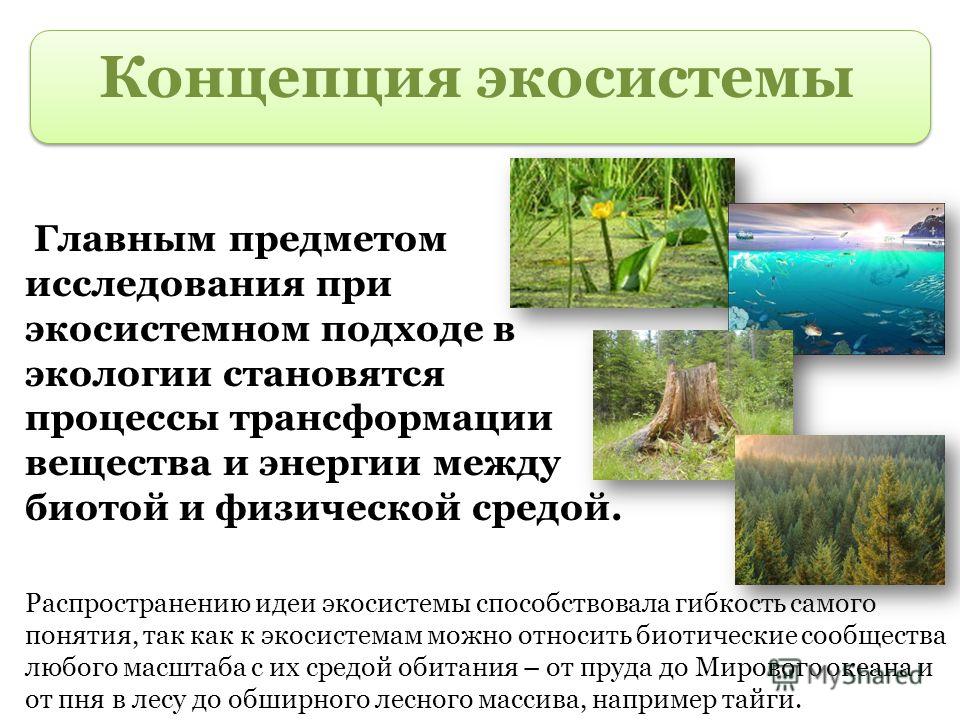 Концепция экосистемы

Главным предметом исследования при экосистемном подходе в экологии становятся процессы трансформации вещества и энергии между биотой и физической средой.

Распространению идеи экосистемы способствовала гибкость самого понятия, так как к экосистемам можно относить биотические сообщества любого масштаба с их средой обитания – от пруда до Мирового океана и от пня в лесу до обширного лесного массива, например тайги.

MyShared